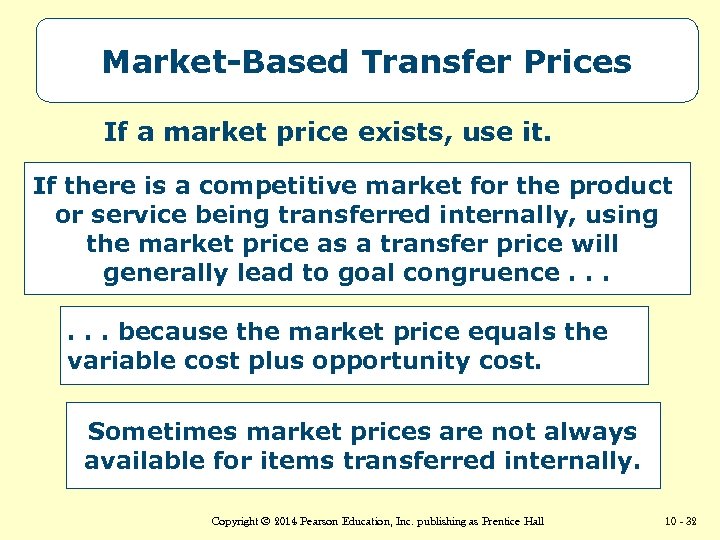 Market-Based Transfer Prices

If a market price exists, use it.

If there is a competitive market for the product or service being transferred internally, using the market price as a transfer price will generally lead to goal congruence . . .

. . . because the market price equals the variable cost plus opportunity cost.

Sometimes market prices are not always available for items transferred internally.

Copyright © 2014 Pearson Education, Inc. publishing as Prentice Hall

10 - 32